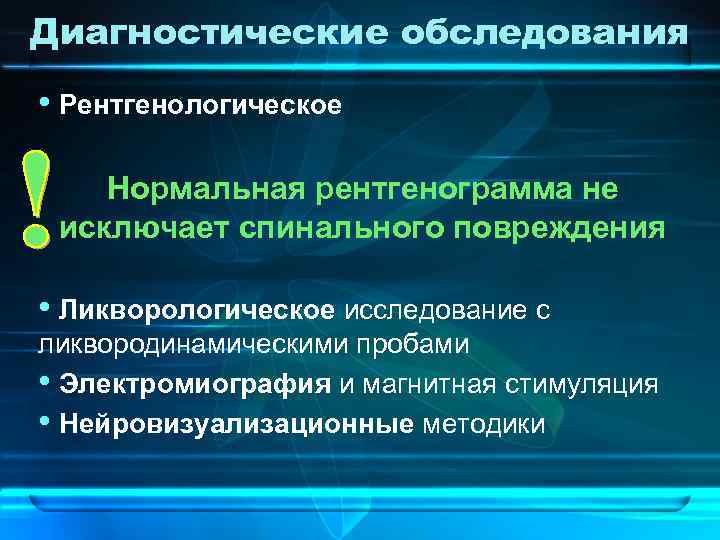 Диагностические обследования

• Рентгенологическое

!

Нормальная рентгенограмма не исключает спинального повреждения

• Ликворологическое исследование с ликвородинамическими пробами
• Электромиография и магнитная стимуляция
• Нейровизуализационные методики